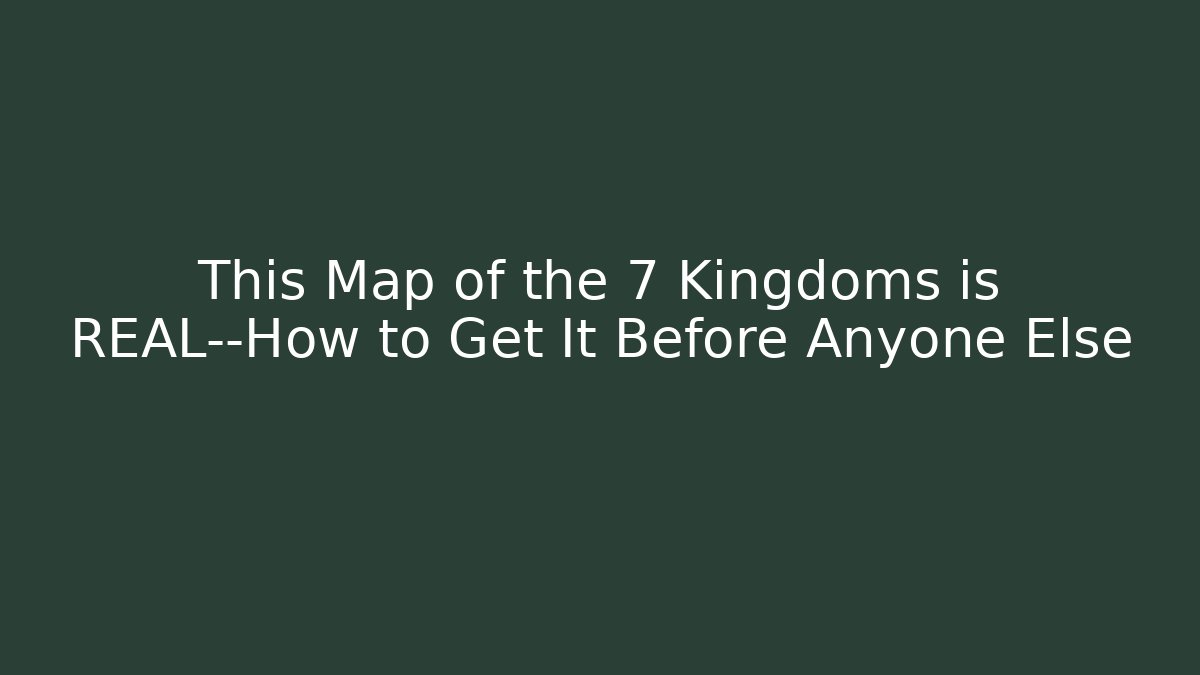 This Map of the 7 Kingdoms is REAL--How to Get It Before Anyone Else